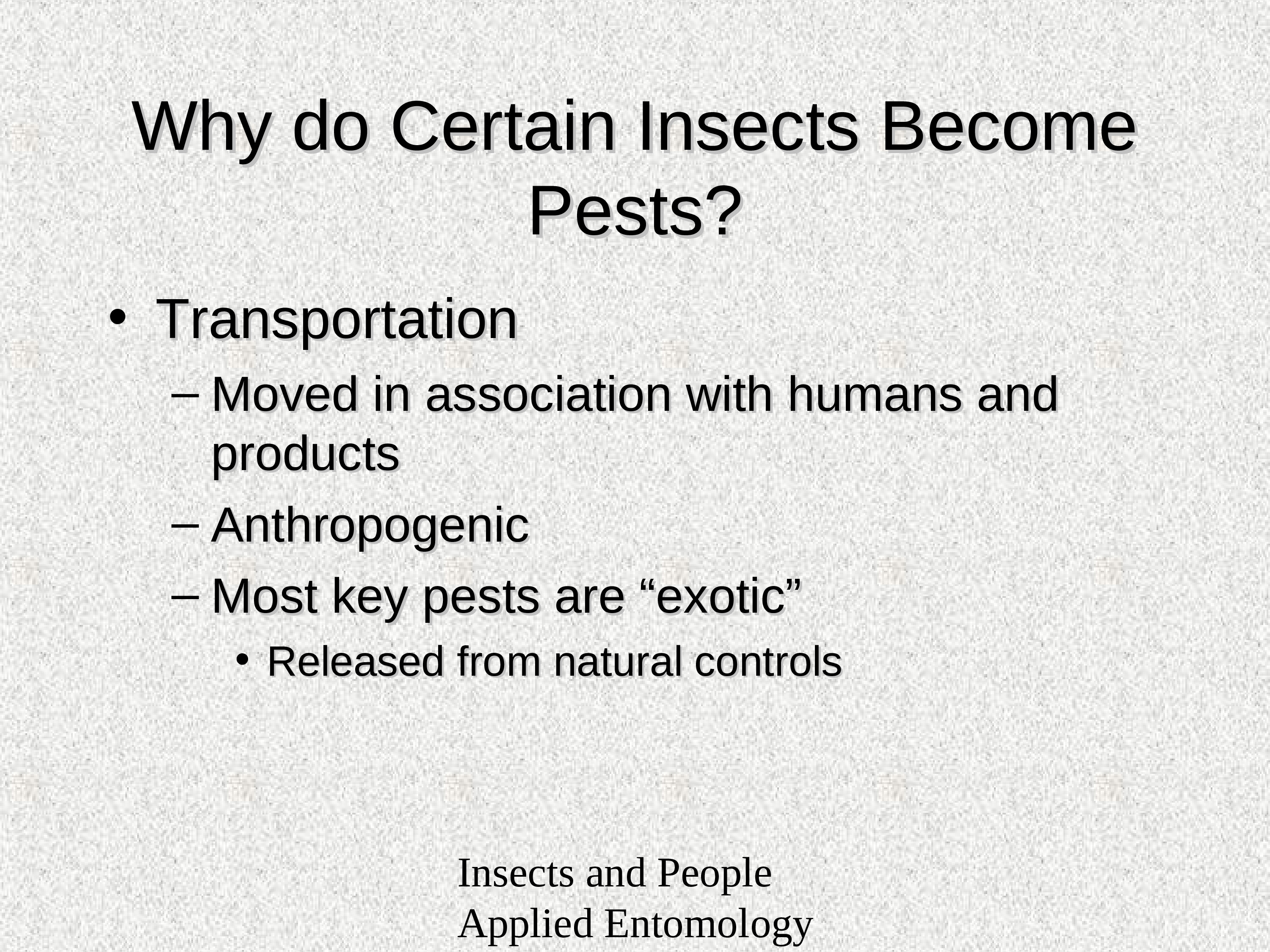 Why do Certain Insects Become Pests?

• Transportation
– Moved in association with humans and products
– Anthropogenic
– Most key pests are “exotic”
• Released from natural controls

Insects and People
Applied Entomology